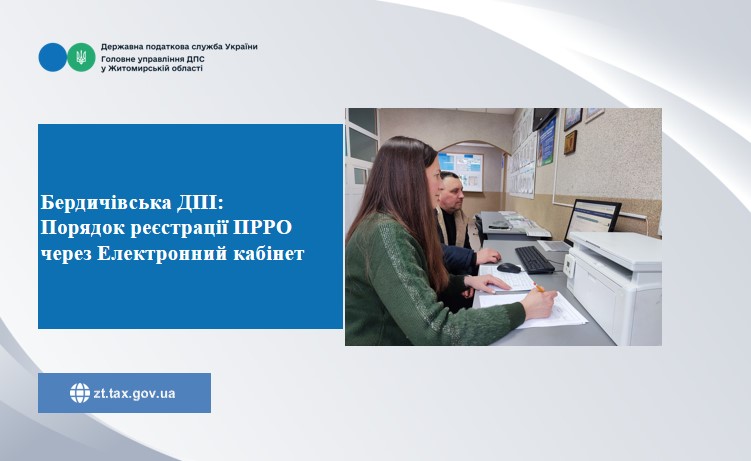 Державна податкова служба України
Головне управління ДПС
у Житомирській області

Бердичівська ДПІ:
Порядок реєстрації ПРРО через Електронний кабінет

zt.tax.gov.ua